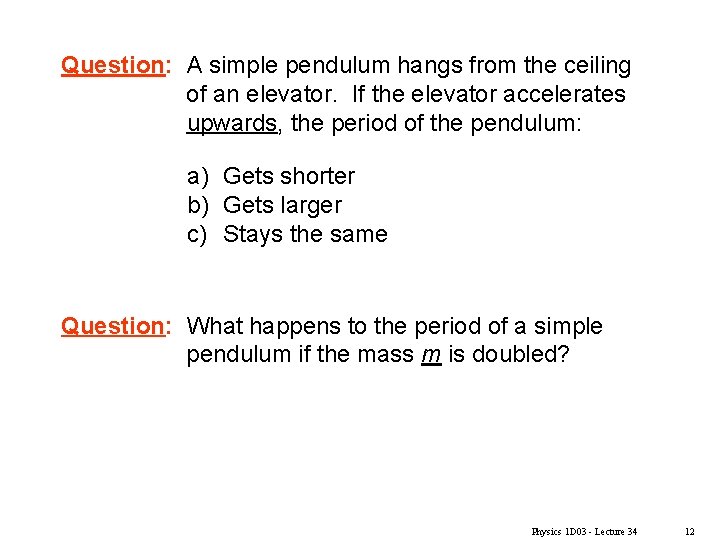 Question: A simple pendulum hangs from the ceiling of an elevator. If the elevator accelerates upwards, the period of the pendulum:

a) Gets shorter
b) Gets larger
c) Stays the same

Question: What happens to the period of a simple pendulum if the mass $m$ is doubled?

Physics 1D03 - Lecture 34

12